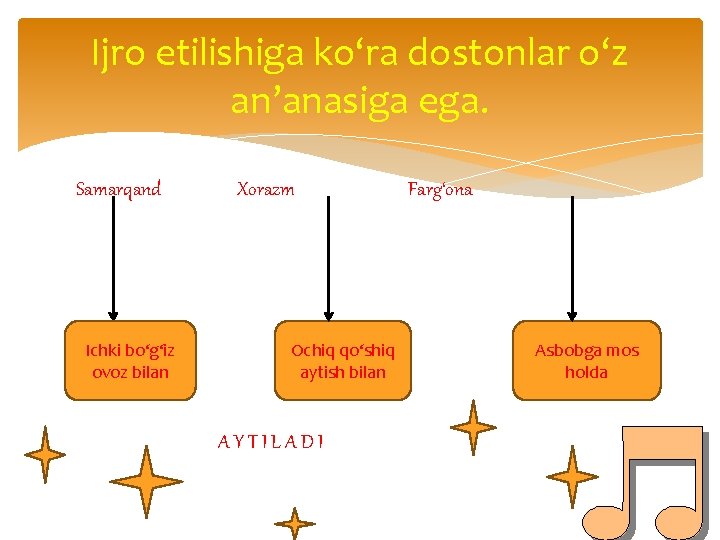 Ijro etilishiga ko‘ra dostonlar o‘z an’anasiga ega.

Samarqand

Xorazm

Farg‘ona

Ichki bo‘g‘iz ovoz bilan

Ochiq qo‘shiq aytish bilan

Asbobga mos holda

AYTILADI